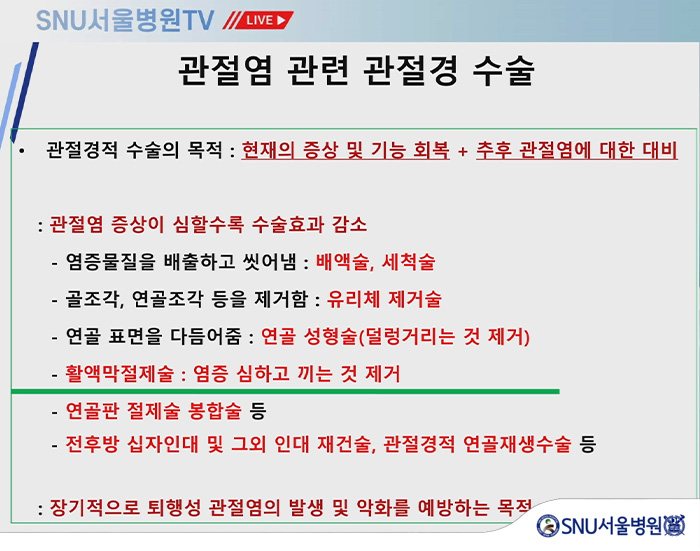 SNU서울병원TV LIVE

관절염 관련 관절경 수술

• 관절경적 수술의 목적 : 현재의 증상 및 기능 회복 + 추후 관절염에 대한 대비

: 관절염 증상이 심할수록 수술효과 감소

- 염증물질을 배출하고 씻어냄 : 배액술, 세척술

- 골조각, 연골조각 등을 제거함 : 유리체 제거술

- 연골 표면을 다듬어줌 : 연골 성형술(덜렁거리는 것 제거)

- 활액막절제술 : 염증 심하고 끼는 것 제거

- 연골판 절제술 봉합술 등

- 전후방 십자인대 및 그외 인대 재건술, 관절경적 연골재생수술 등

: 장기적으로 퇴행성 관절염의 발생 및 악화를 예방하는 목적

SNU서울병원